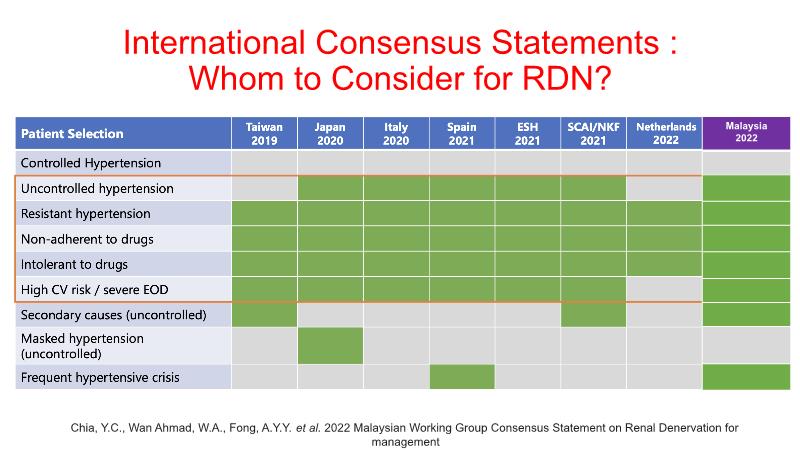 International Consensus Statements : Whom to Consider for RDN?

| Patient Selection | Taiwan 2019 | Japan 2020 | Italy 2020 | Spain 2021 | ESH 2021 | SCAI/NKF 2021 | Netherlands 2022 | Malaysia 2022 |
|---|---|---|---|---|---|---|---|---|
| Controlled Hypertension | | | | | | | | |
| Uncontrolled hypertension | | | | | | | | |
| Resistant hypertension | | | | | | | | |
| Non-adherent to drugs | | | | | | | | |
| Intolerant to drugs | | | | | | | | |
| High CV risk / severe EOD | | | | | | | | |
| Secondary causes (uncontrolled) | | | | | | | | |
| Masked hypertension (uncontrolled) | | | | | | | | |
| Frequent hypertensive crisis | | | | | | | | |

Chia, Y.C., Wan Ahmad, W.A., Fong, A.Y.Y. et al. 2022 Malaysian Working Group Consensus Statement on Renal Denervation for management